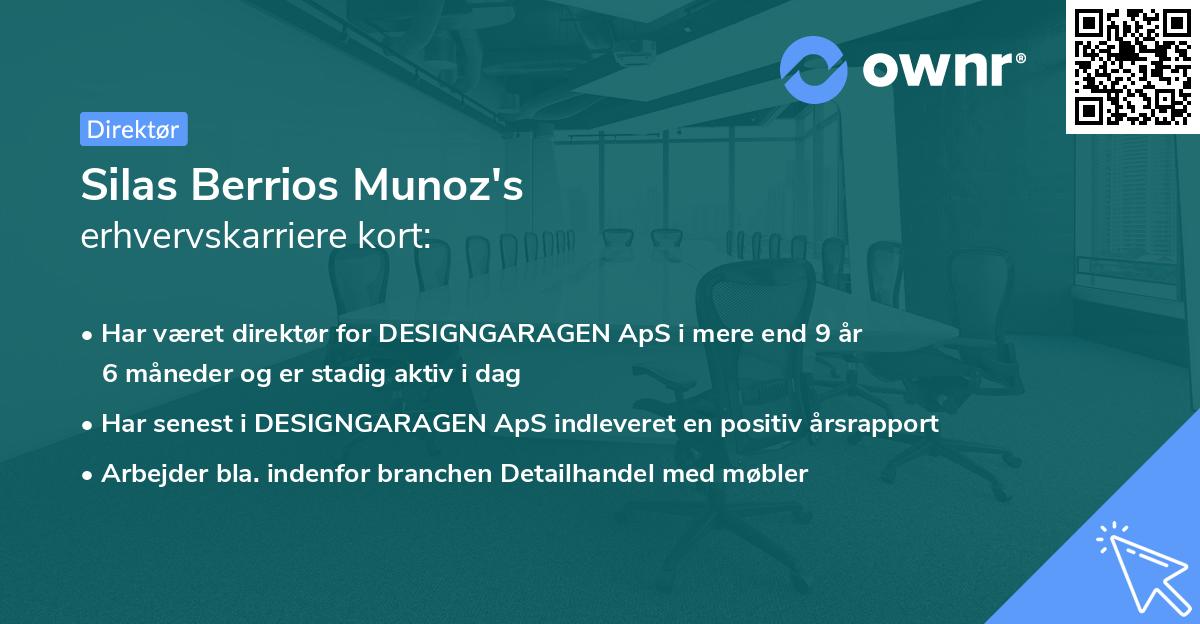 ownr®

Direktør

Silas Berrios Munoz's
erhvervskarriere kort:

• Har været direktør for DESIGNGARAGEN ApS i mere end 9 år 6 måneder og er stadig aktiv i dag

• Har senest i DESIGNGARAGEN ApS indleveret en positiv årsrapport

• Arbejder bla. indenfor branchen Detailhandel med møbler